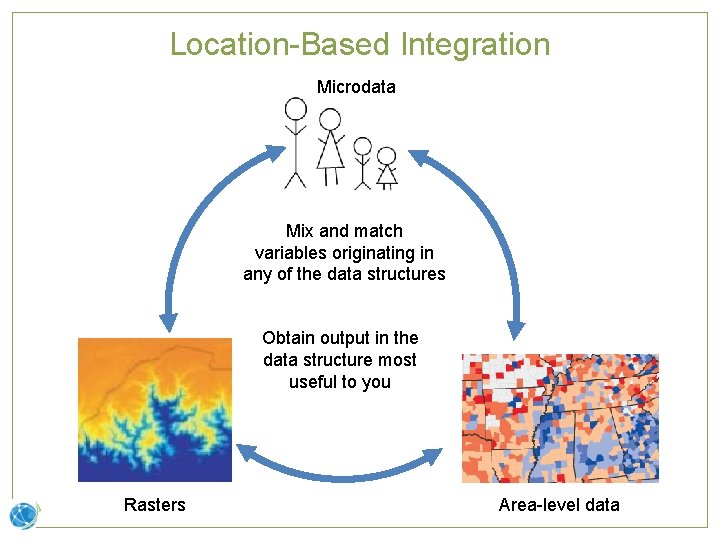 Location-Based Integration

Microdata

Mix and match variables originating in any of the data structures

Obtain output in the data structure most useful to you

Rasters

Area-level data